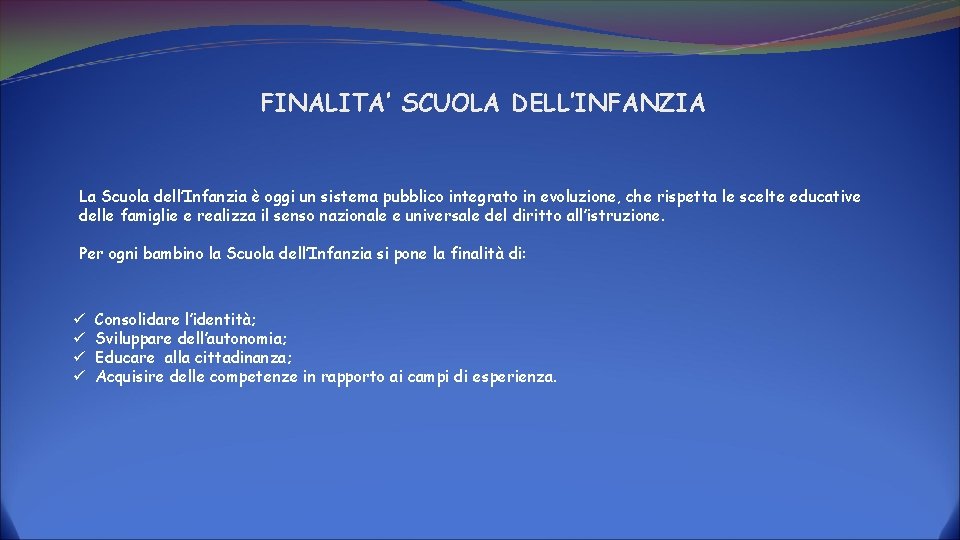 FINALITA' SCUOLA DELL'INFANZIA

La Scuola dell'Infanzia è oggi un sistema pubblico integrato in evoluzione, che rispetta le scelte educative delle famiglie e realizza il senso nazionale e universale del diritto all'istruzione.

Per ogni bambino la Scuola dell'Infanzia si pone la finalità di:

✓ Consolidare l'identità;
✓ Sviluppare dell'autonomia;
✓ Educare alla cittadinanza;
✓ Acquisire delle competenze in rapporto ai campi di esperienza.